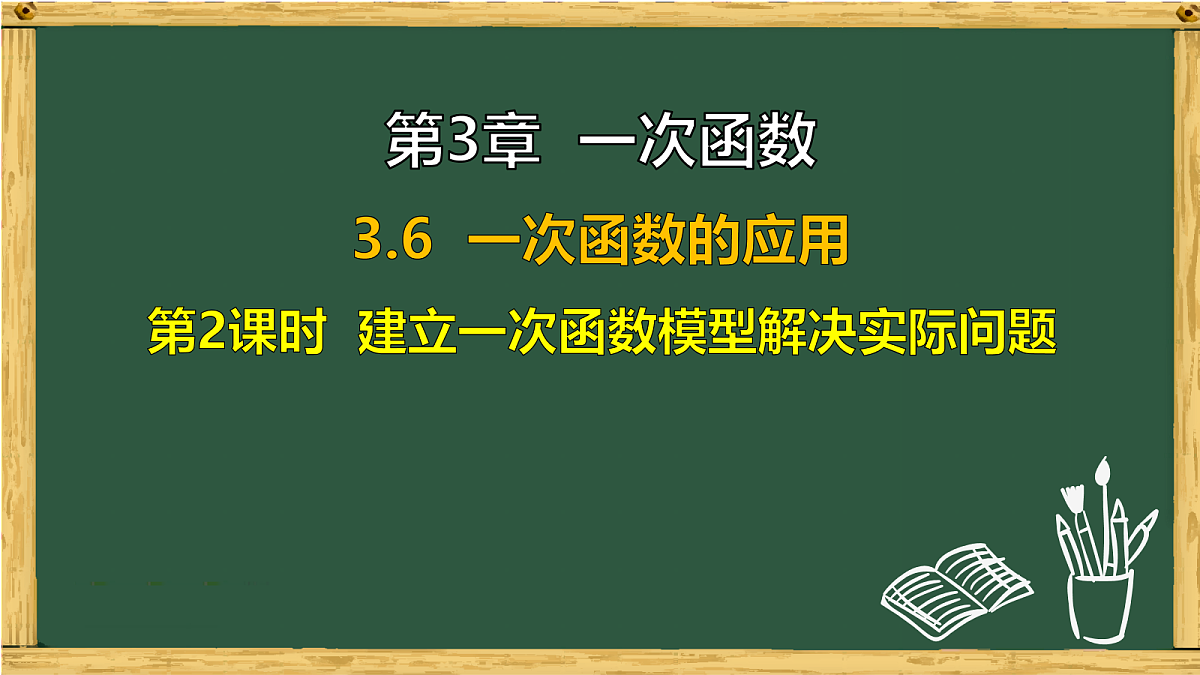 第3章　一次函数

3.6　一次函数的应用

第2课时　建立一次函数模型解决实际问题